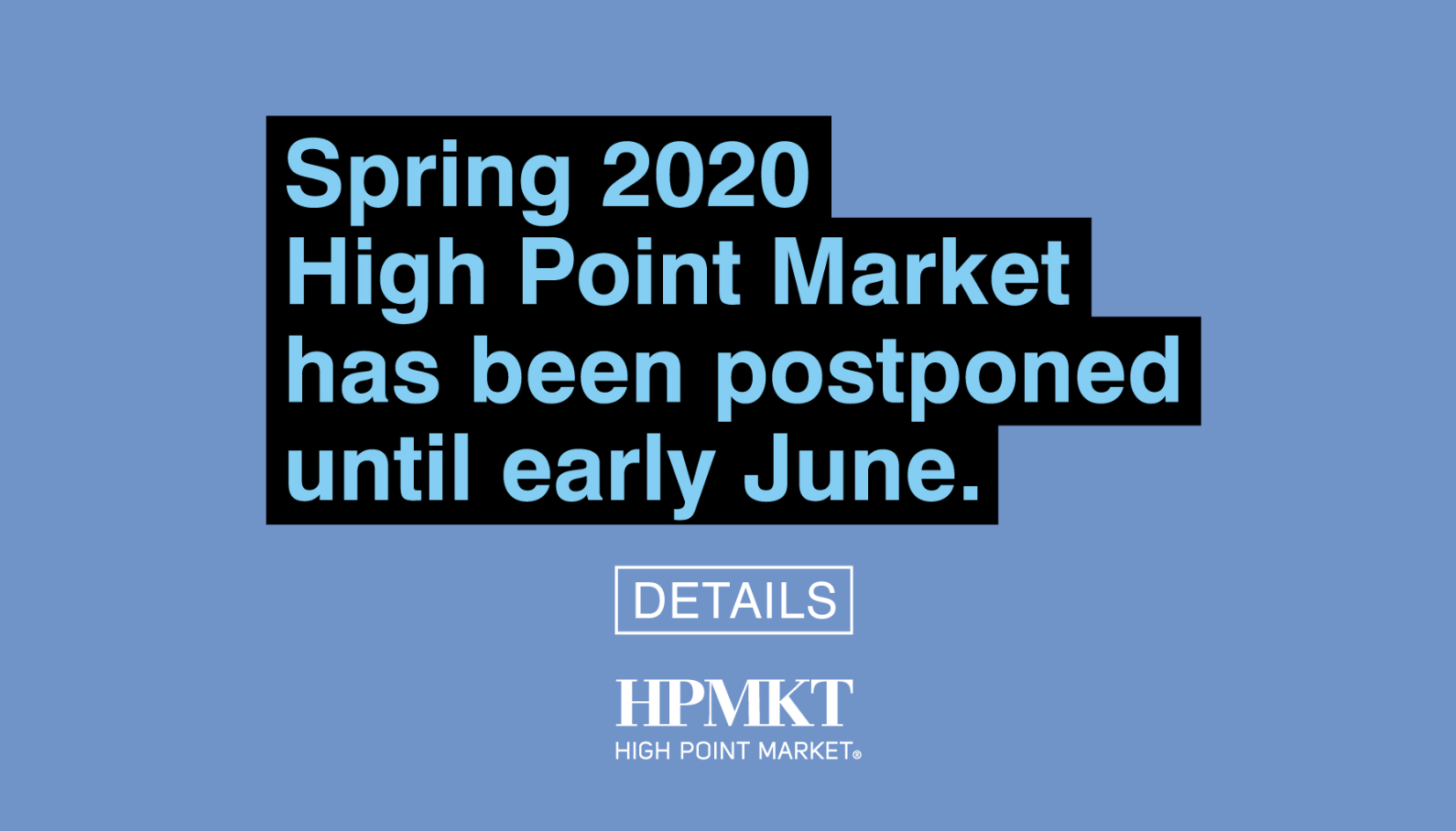 Spring 2020 High Point Market has been postponed until early June.

DETAILS

HPMKT
HIGH POINT MARKET®